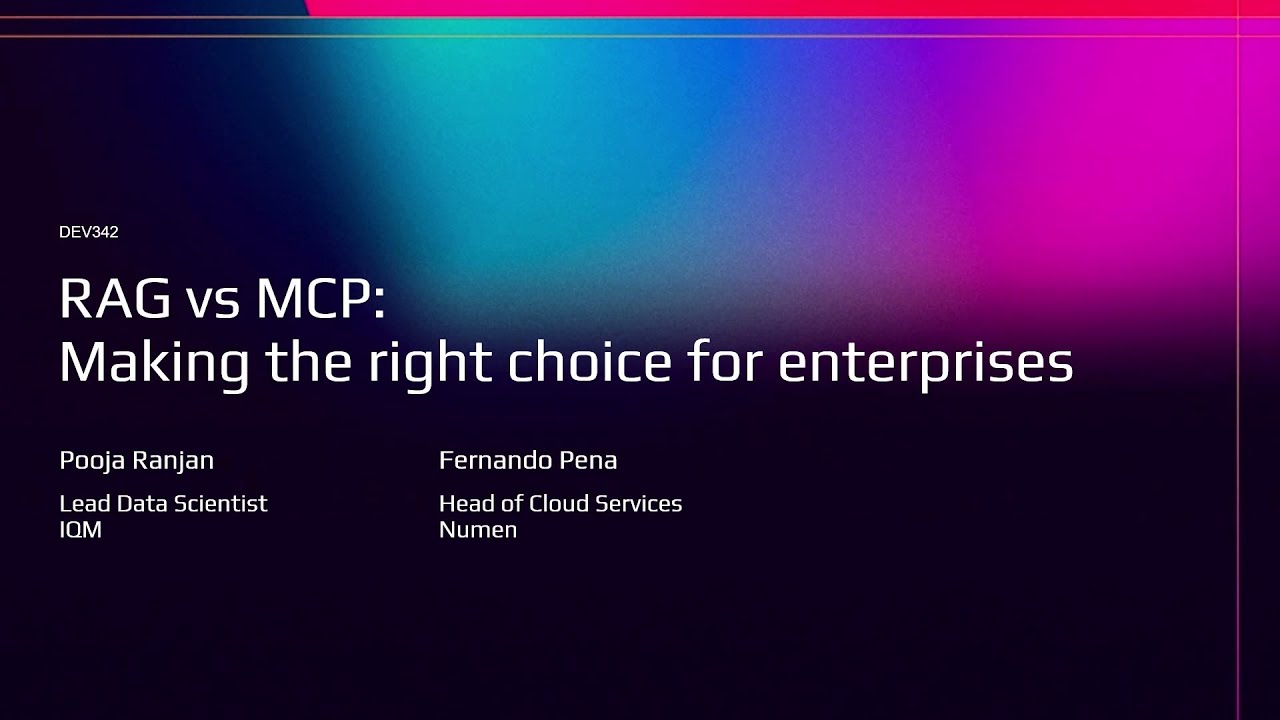 DEV342

RAG vs MCP:
Making the right choice for enterprises

Pooja Ranjan
Lead Data Scientist
IQM

Fernando Pena
Head of Cloud Services
Numen